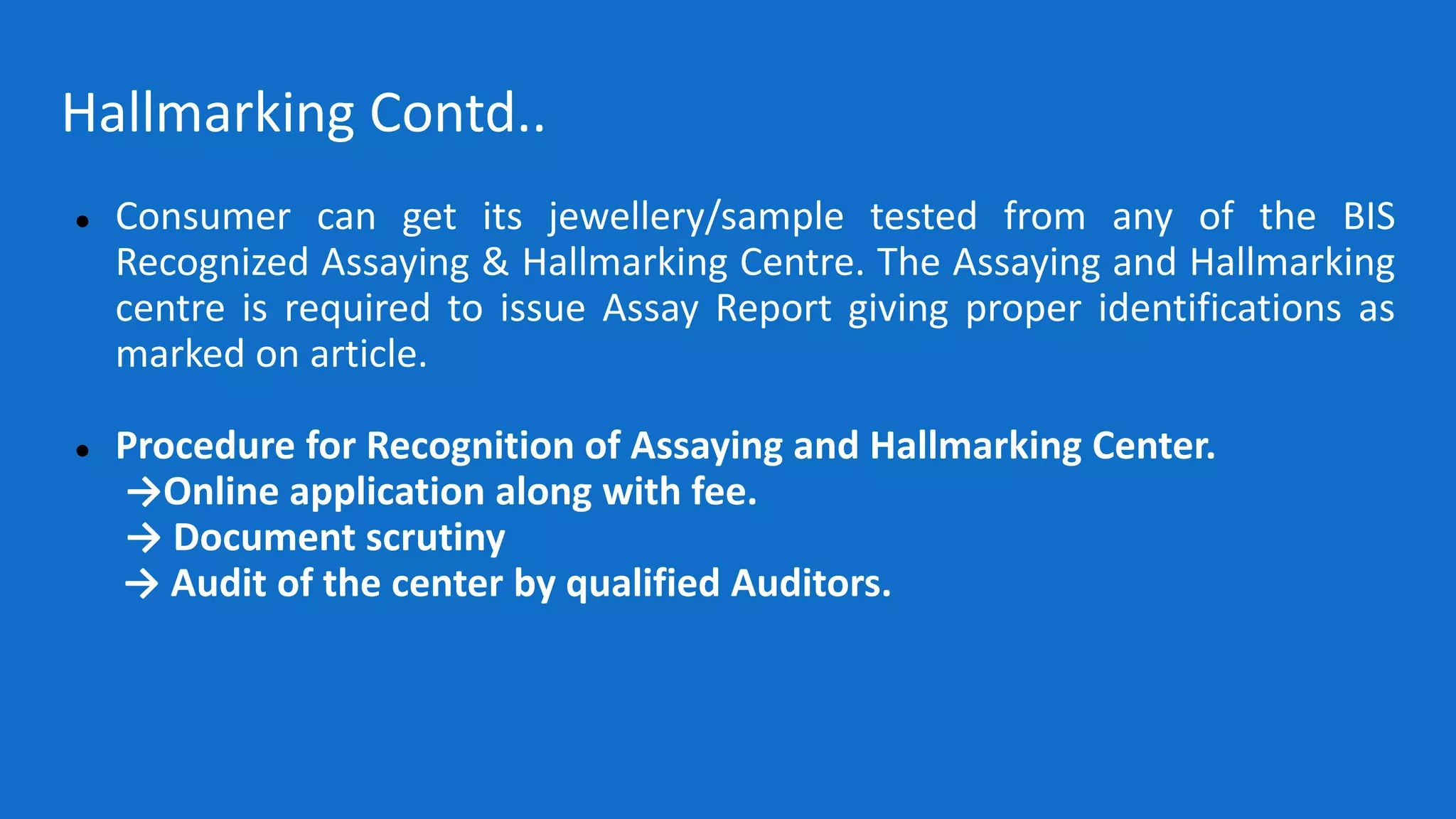 Hallmarking Contd..

• Consumer can get its jewellery/sample tested from any of the BIS Recognized Assaying & Hallmarking Centre. The Assaying and Hallmarking centre is required to issue Assay Report giving proper identifications as marked on article.

• Procedure for Recognition of Assaying and Hallmarking Center.
→Online application along with fee.
→ Document scrutiny
→ Audit of the center by qualified Auditors.